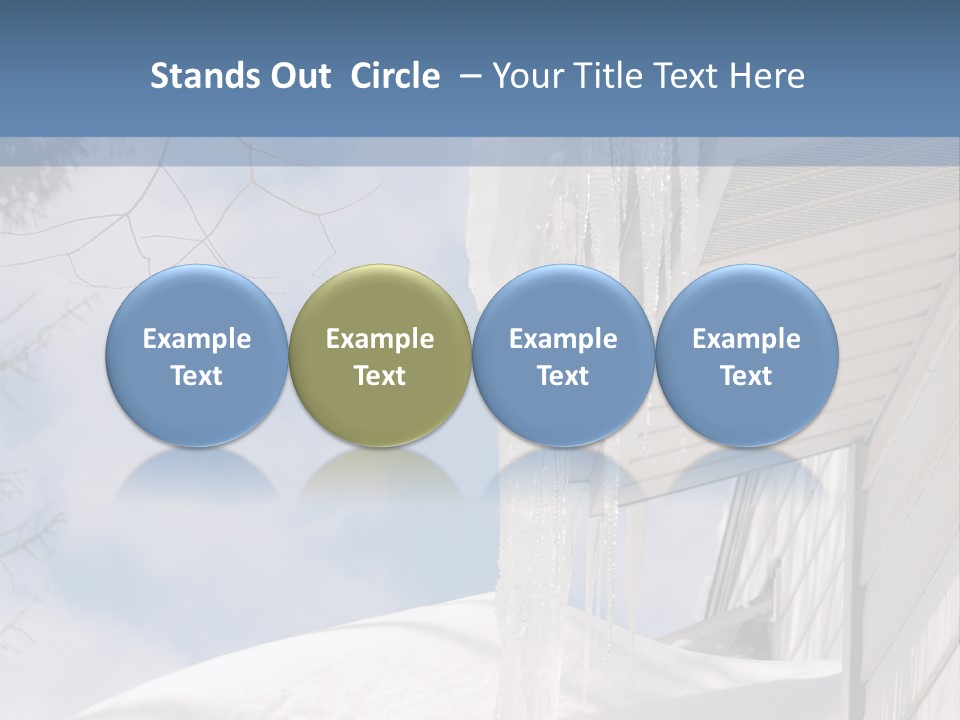 Stands Out Circle – Your Title Text Here

Example Text

Example Text

Example Text

Example Text